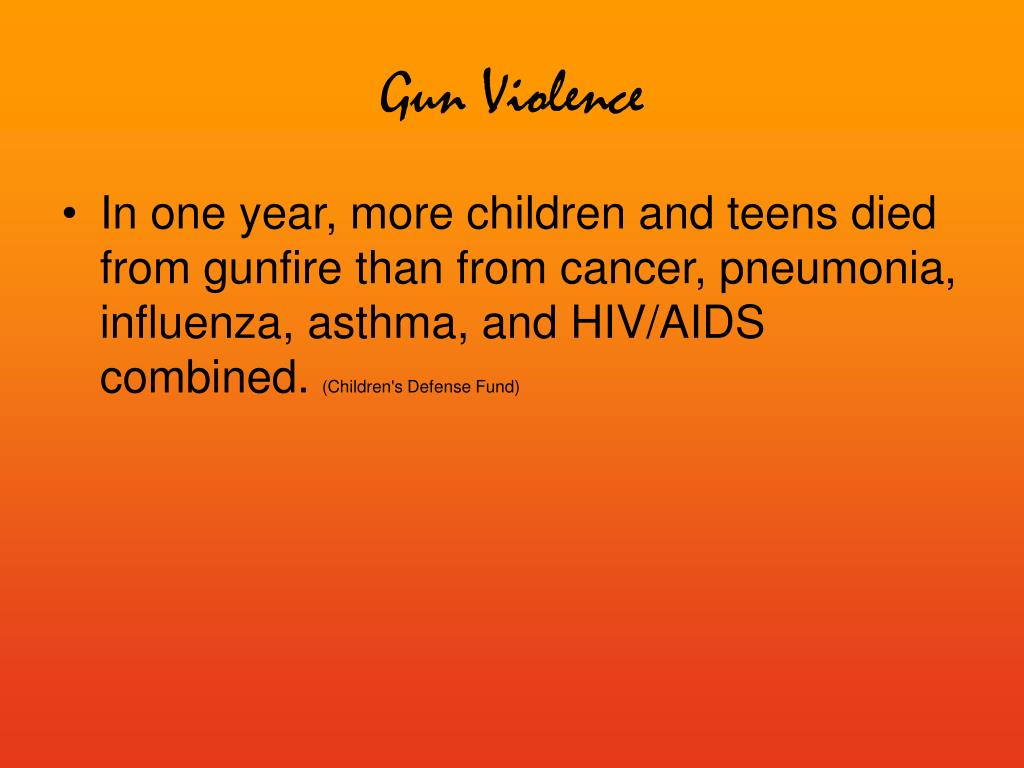 Gun Violence

• In one year, more children and teens died from gunfire than from cancer, pneumonia, influenza, asthma, and HIV/AIDS combined. (Children's Defense Fund)